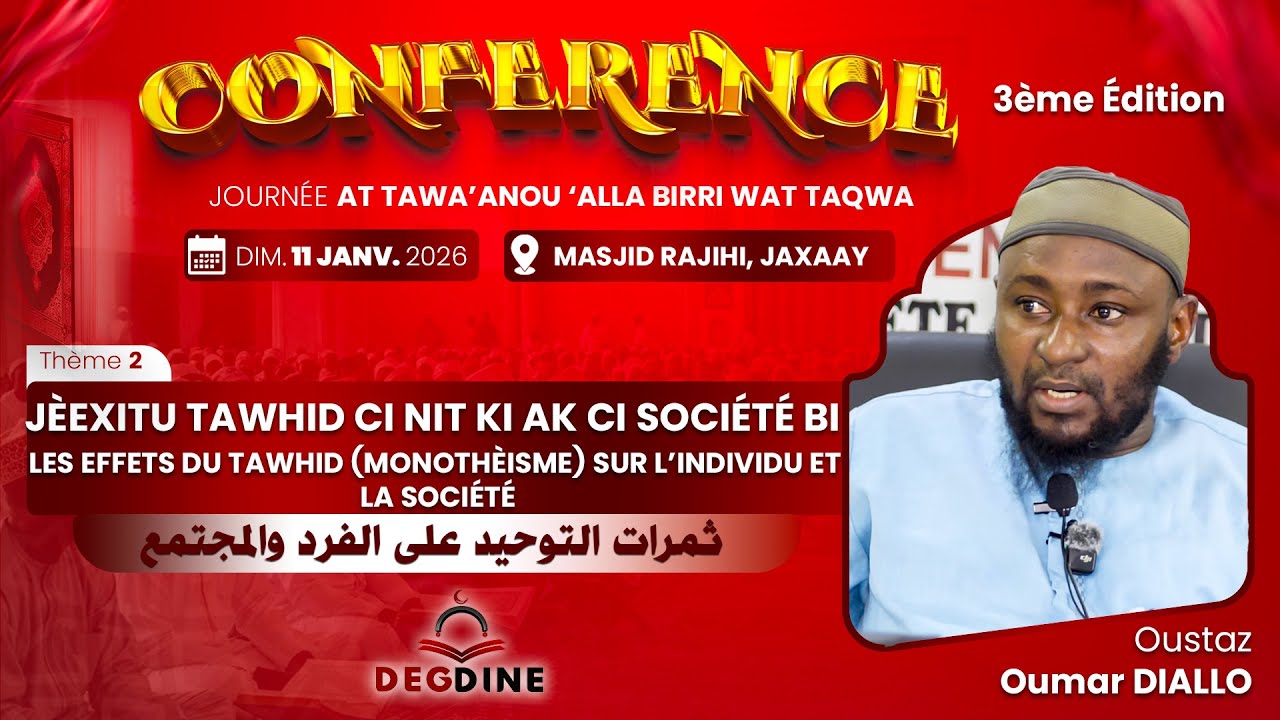 CONFERENCE

3ème Édition

JOURNÉE AT TAWA'ANOU 'ALLA BIRRI WAT TAQWA

DIM. 11 JANV. 2026

MASJID RAJIHI, JAXAAY

Thème 2

JÈEXITU TAWHID CI NIT KI AK CI SOCIÉTÉ BI

LES EFFETS DU TAWHID (MONOTHÈISME) SUR L'INDIVIDU ET LA SOCIÉTÉ

ثمرات التوحيد على الفرد والمجتمع

DEGDINE

Oustaz
Oumar DIALLO